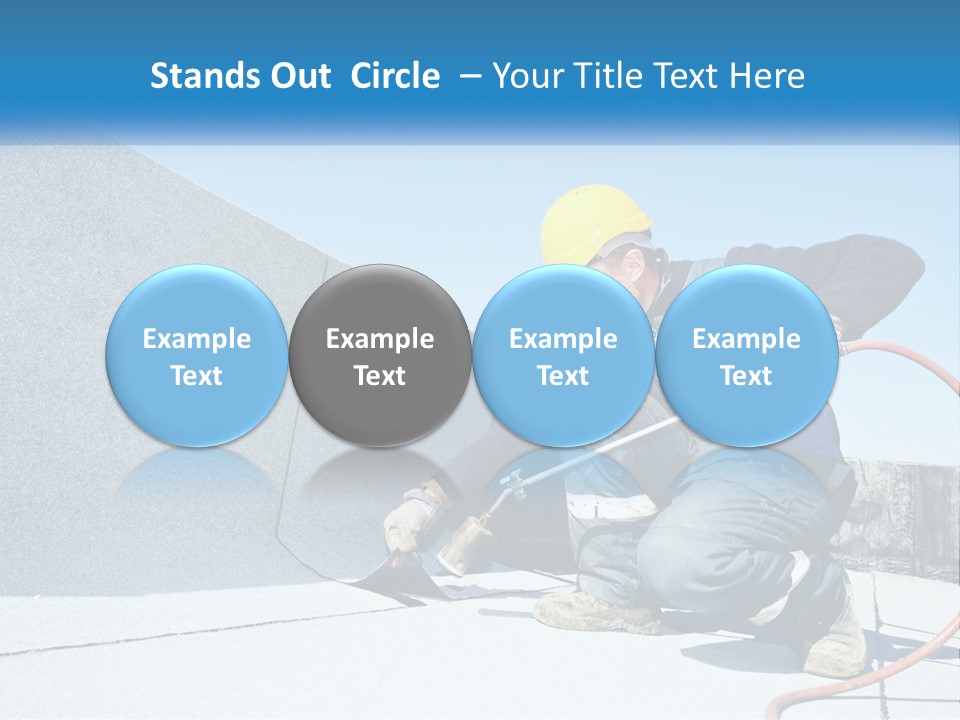 Stands Out Circle – Your Title Text Here

Example Text

Example Text

Example Text

Example Text